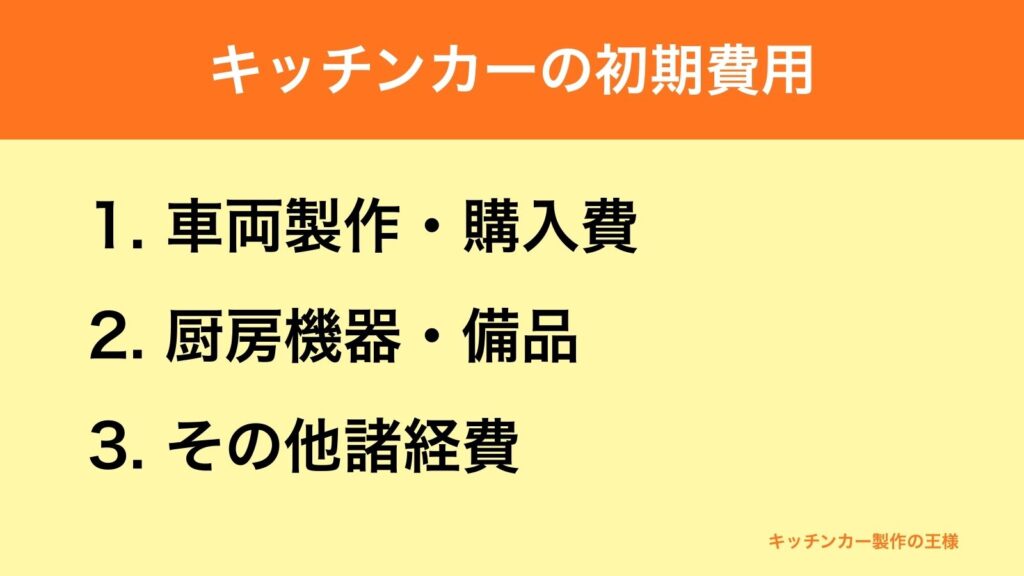 キッチンカーの初期費用

1. 車両製作・購入費

2. 厨房機器・備品

3. その他諸経費

キッチンカー製作の王様